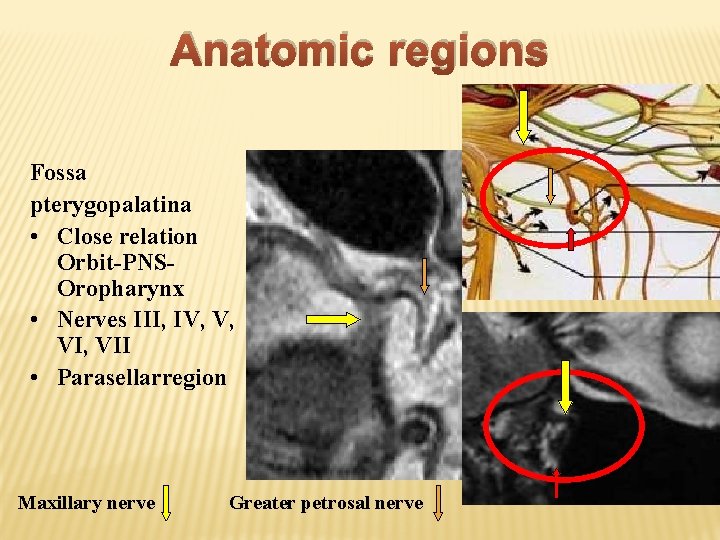 Anatomic regions

Fossa pterygopalatina
• Close relation Orbit-PNS-Oropharynx
• Nerves III, IV, V, VI, VII
• Parasellarregion

Maxillary nerve

Greater petrosal nerve